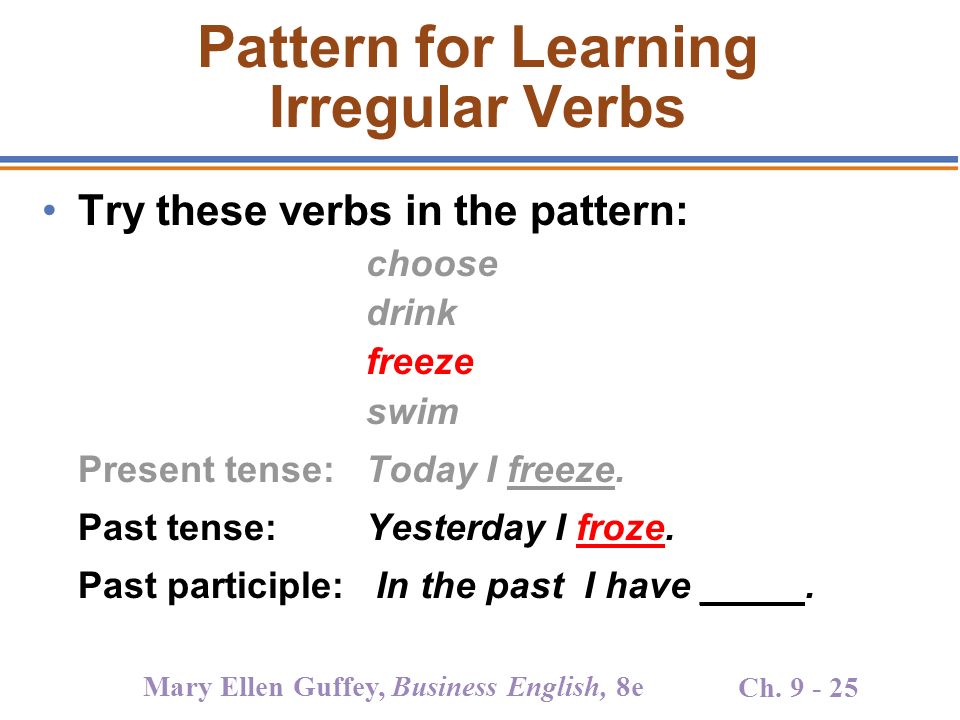 Pattern for Learning Irregular Verbs

• Try these verbs in the pattern:

choose
drink
freeze
swim

Present tense: Today I freeze.

Past tense: Yesterday I froze.

Past participle: In the past I have _____.

Mary Ellen Guffey, Business English, 8e

Ch. 9 - 25